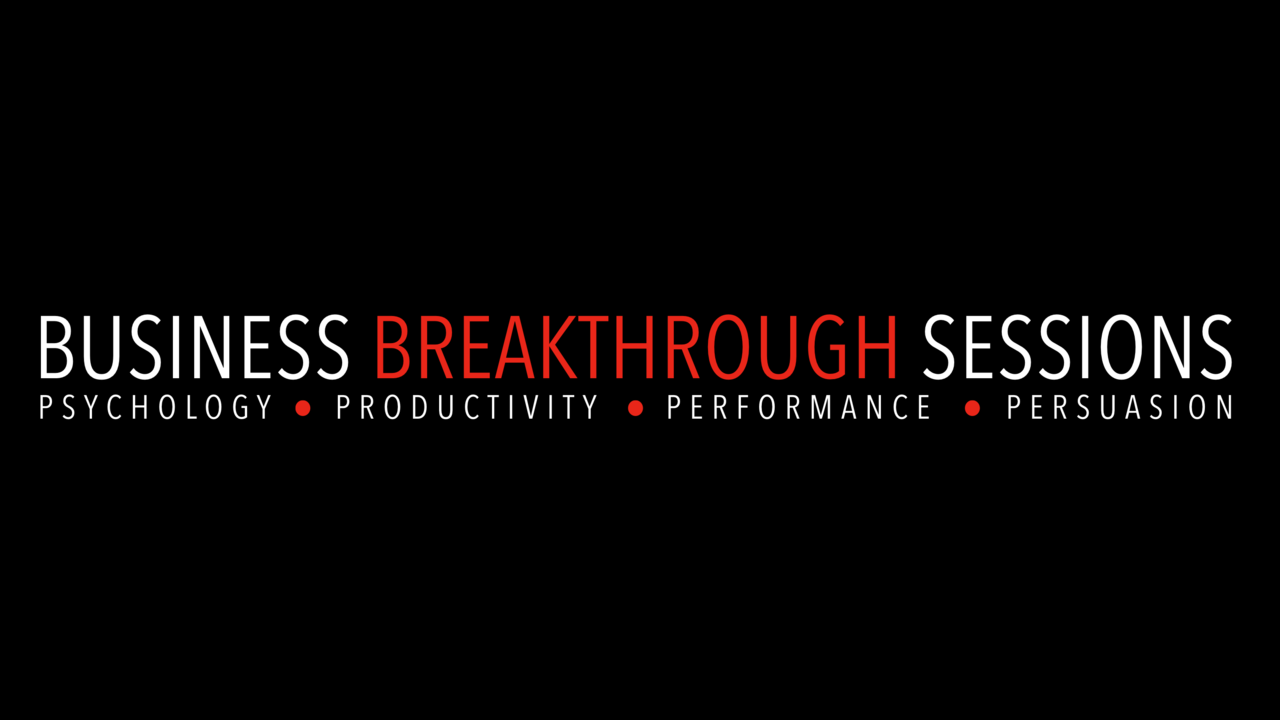 BUSINESS BREAKTHROUGH SESSIONS
PSYCHOLOGY • PRODUCTIVITY • PERFORMANCE • PERSUASION